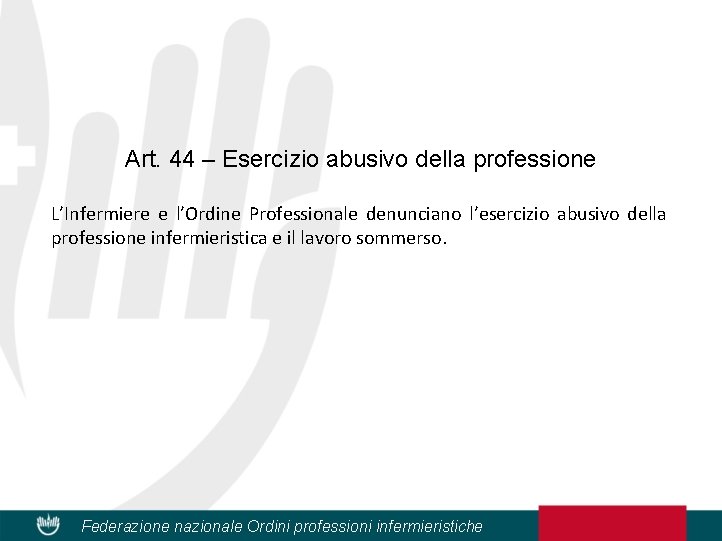 Art. 44 – Esercizio abusivo della professione

L’Infermiere e l’Ordine Professionale denunciano l’esercizio abusivo della professione infermieristica e il lavoro sommerso.

Federazione nazionale Ordini professioni infermieristiche